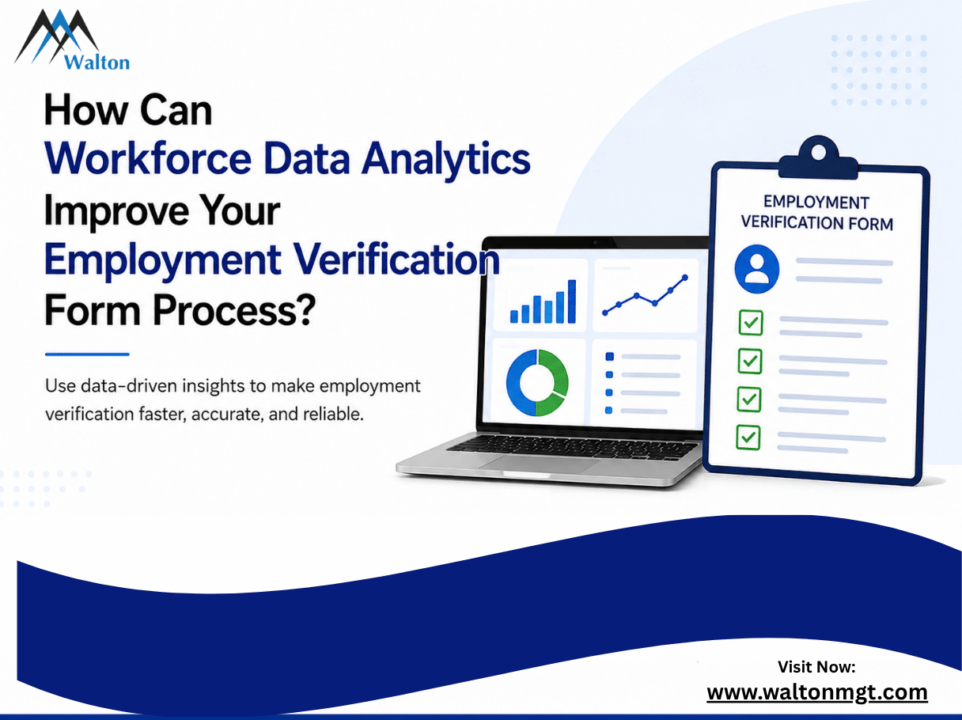 Walton

How Can Workforce Data Analytics Improve Your Employment Verification Form Process?

Use data-driven insights to make employment verification faster, accurate, and reliable.

EMPLOYMENT VERIFICATION FORM

Visit Now:
www.waltonmgt.com